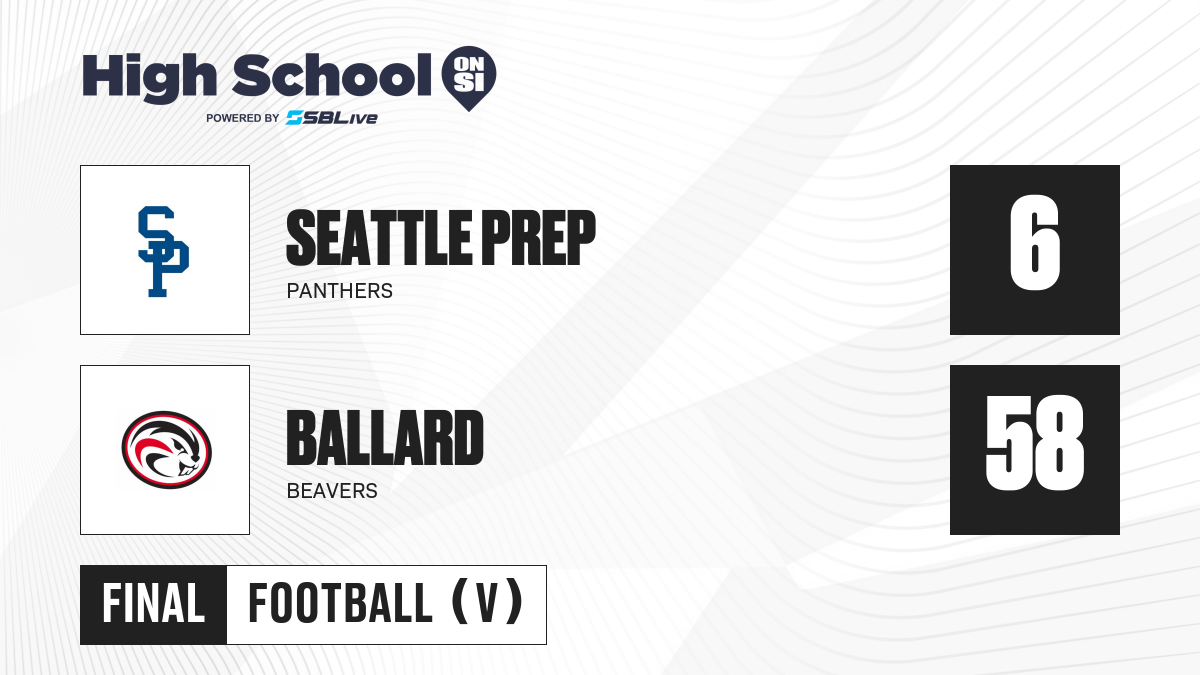 High School ON SI
POWERED BY SBLive

SP

SEATTLE PREP
PANTHERS

6

BALLARD
BEAVERS

58

FINAL FOOTBALL (V)